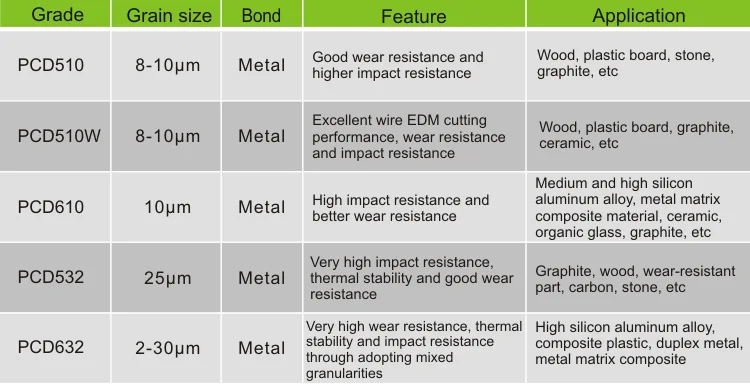 | Grade | Grain size | Bond | Feature | Application |
|---|---|---|---|---|
| PCD510 | 8-10μm | Metal | Good wear resistance and higher impact resistance | Wood, plastic board, stone, graphite, etc |
| PCD510W | 8-10μm | Metal | Excellent wire EDM cutting performance, wear resistance and impact resistance | Wood, plastic board, graphite, ceramic, etc |
| PCD610 | 10μm | Metal | High impact resistance and better wear resistance | Medium and high silicon aluminum alloy, metal matrix composite material, ceramic, organic glass, graphite, etc |
| PCD532 | 25μm | Metal | Very high impact resistance, thermal stability and good wear resistance | Graphite, wood, wear-resistant part, carbon, stone, etc |
| PCD632 | 2-30μm | Metal | Very high wear resistance, thermal stability and impact resistance through adopting mixed granularities | High silicon aluminum alloy, composite plastic, duplex metal, metal matrix composite |